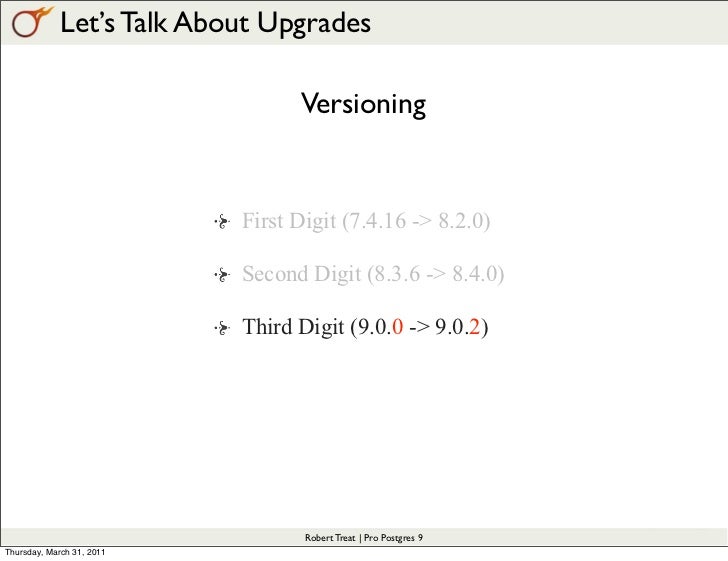 Let's Talk About Upgrades

Versioning

First Digit (7.4.16 -> 8.2.0)

Second Digit (8.3.6 -> 8.4.0)

Third Digit (9.0.0 -> 9.0.2)

Robert Treat | Pro Postgres 9

Thursday, March 31, 2011